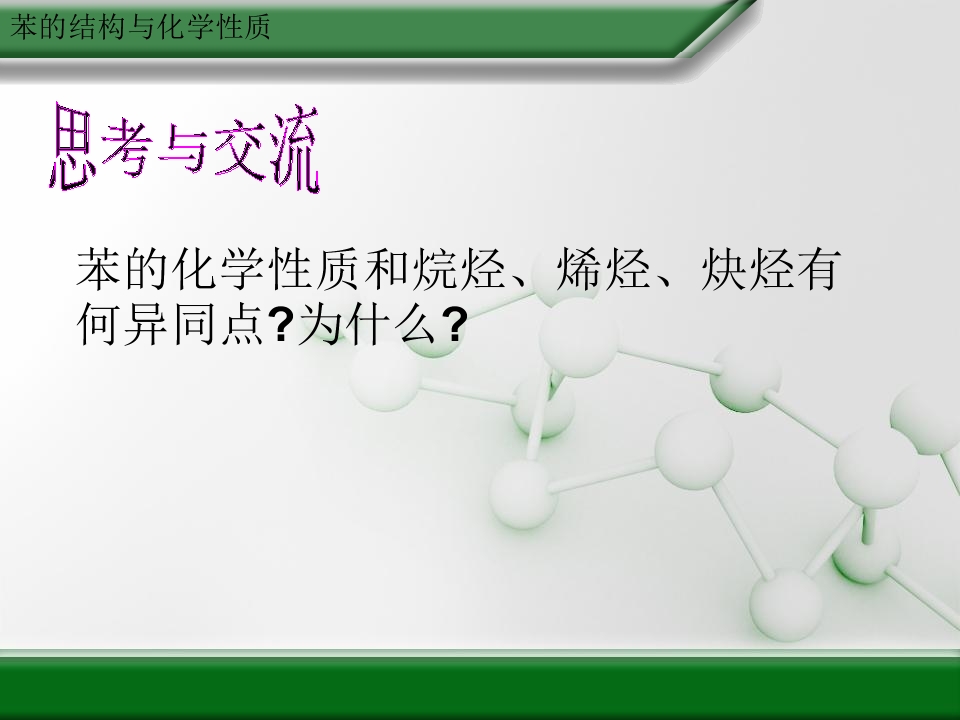 苯的结构与化学性质

思考与交流

苯的化学性质和烷烃、烯烃、炔烃有何异同点?为什么?